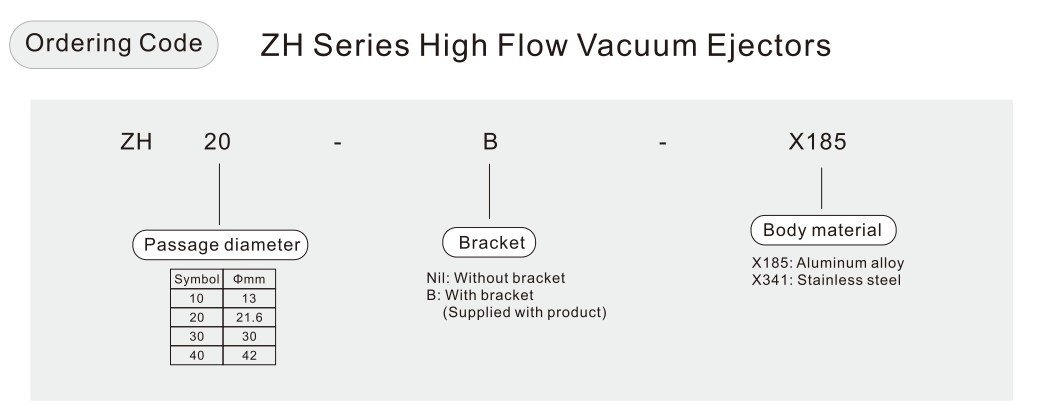 Ordering Code ZH Series High Flow Vacuum Ejectors

ZH 20 - B - X185

Passage diameter

| Symbol | Φmm |
|---|---|
| 10 | 13 |
| 20 | 21.6 |
| 30 | 30 |
| 40 | 42 |

Bracket

Nil: Without bracket
B: With bracket
(Supplied with product)

Body material

X185: Aluminum alloy
X341: Stainless steel